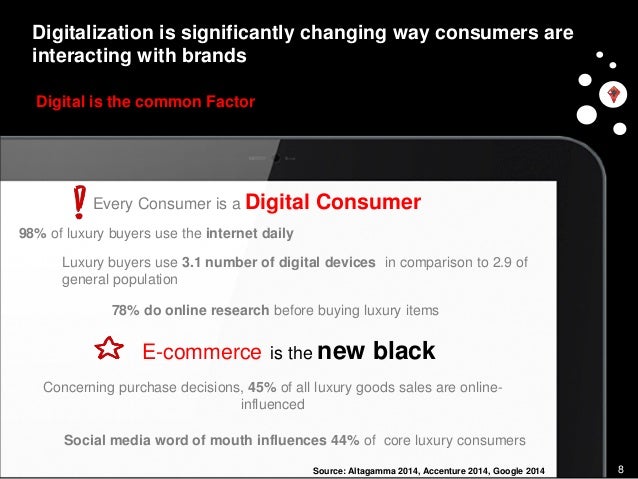 Digitalization is significantly changing way consumers are interacting with brands

Digital is the common Factor

Every Consumer is a Digital Consumer

98% of luxury buyers use the internet daily

Luxury buyers use 3.1 number of digital devices in comparison to 2.9 of general population

78% do online research before buying luxury items

E-commerce is the new black

Concerning purchase decisions, 45% of all luxury goods sales are online-influenced

Social media word of mouth influences 44% of core luxury consumers

Source: Altagamma 2014, Accenture 2014, Google 2014

8